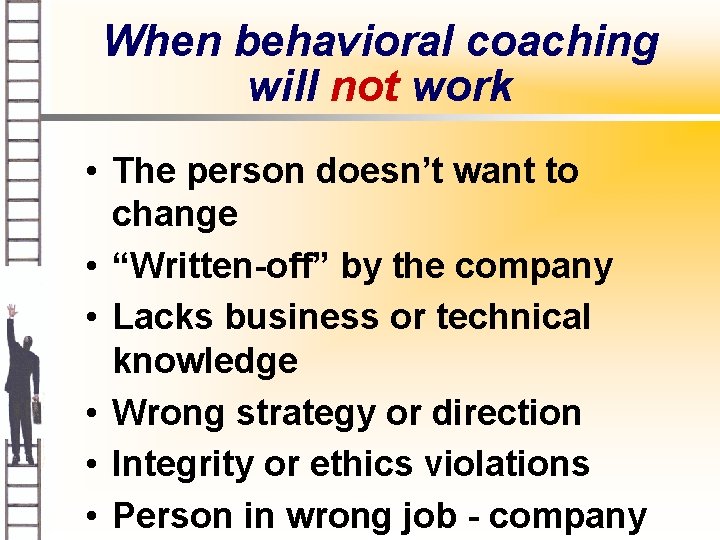 When behavioral coaching will not work

• The person doesn’t want to change
• “Written-off” by the company
• Lacks business or technical knowledge
• Wrong strategy or direction
• Integrity or ethics violations
• Person in wrong job - company